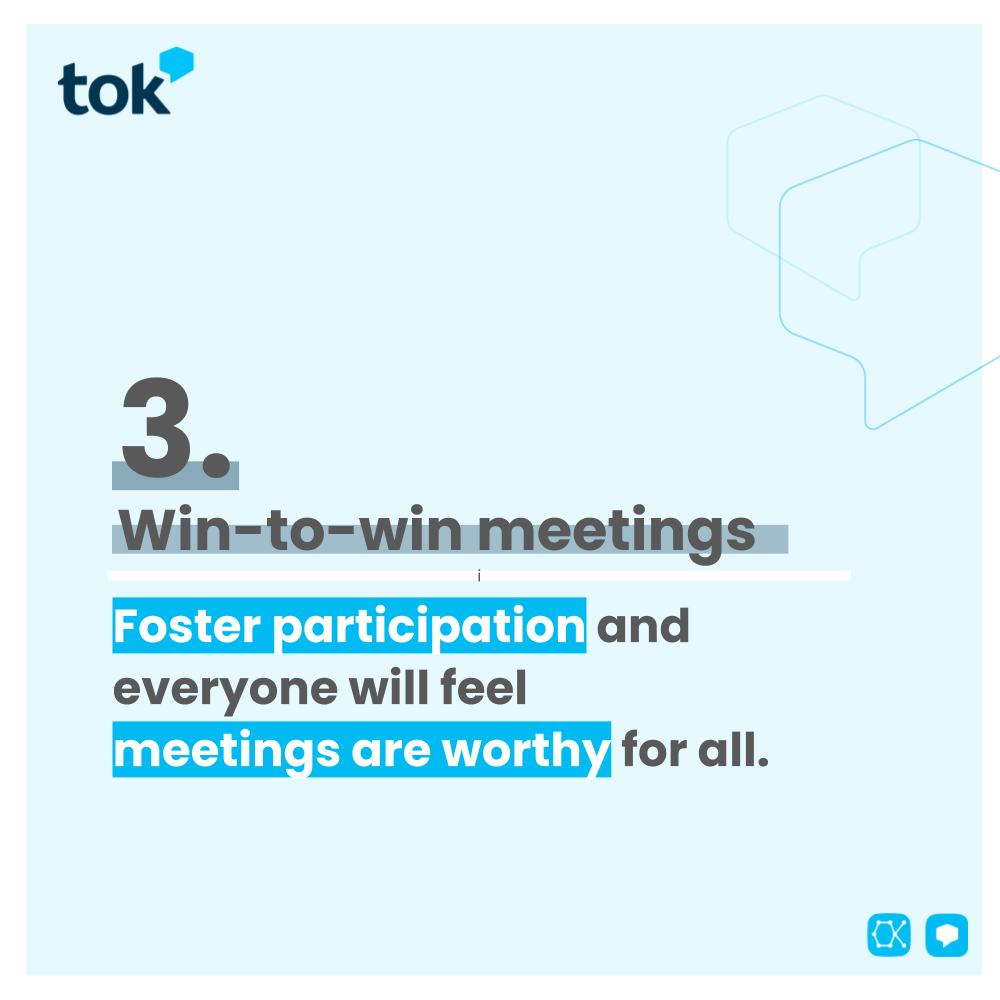 tok

3.

Win-to-win meetings

Foster participation and everyone will feel meetings are worthy for all.